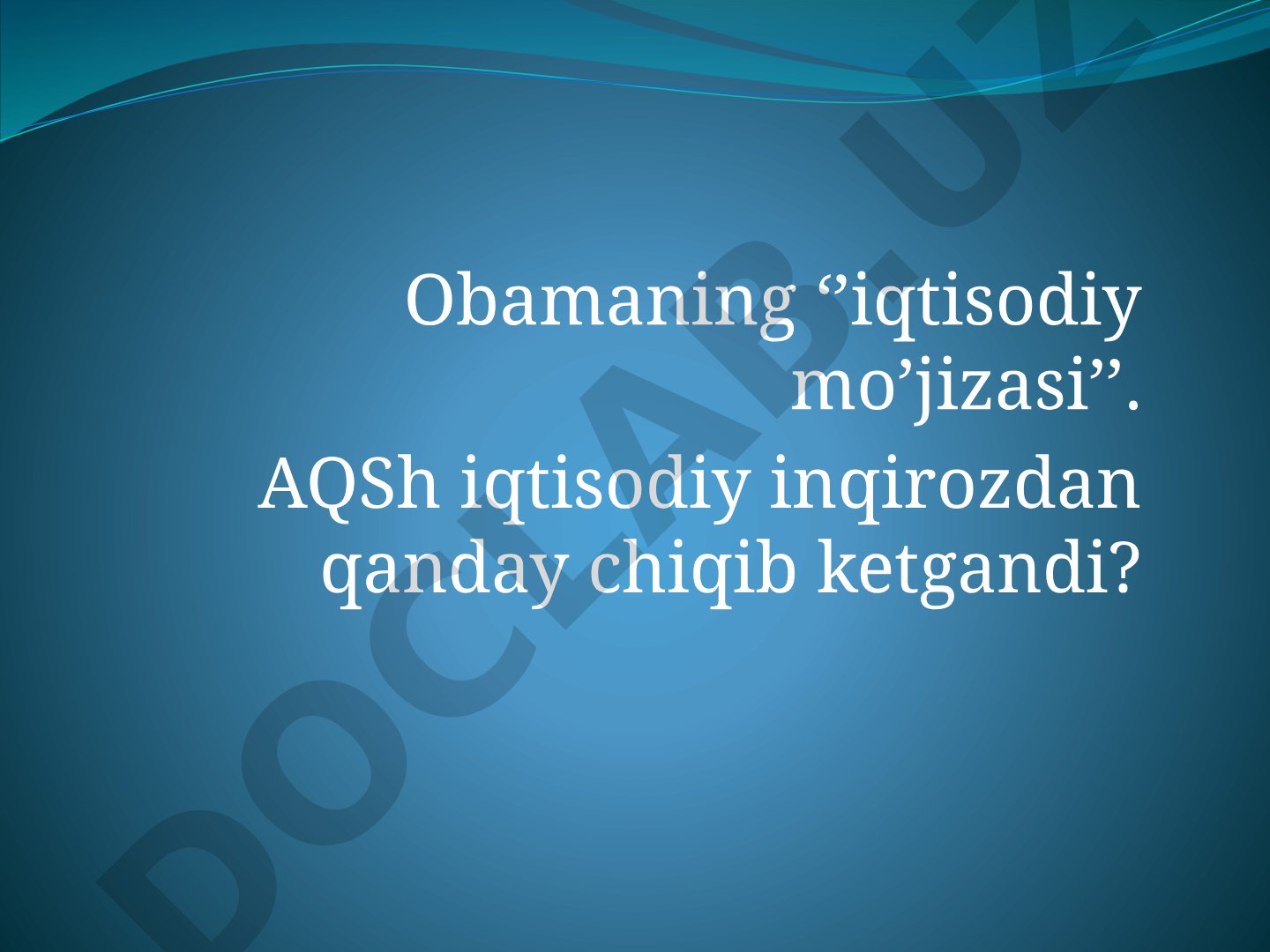 Obamaning ‘’iqtisodiy mo’jizasi’’.

AQSh iqtisodiy inqirozdan qanday chiqib ketgandi?

DOCLAB.UZ